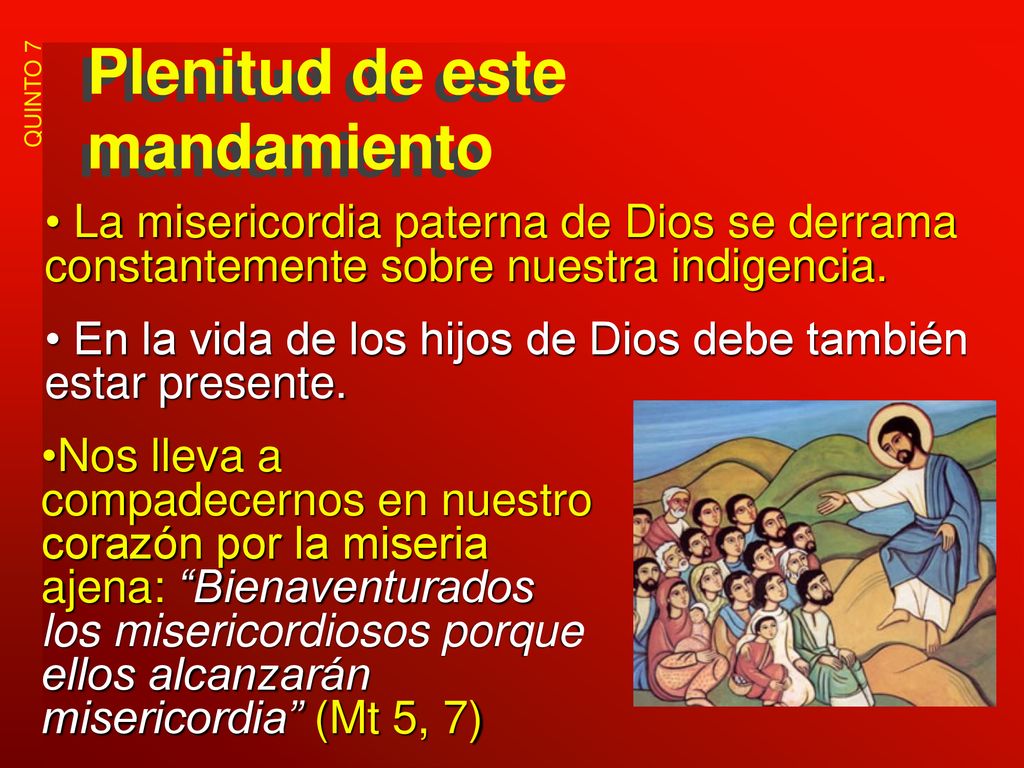 QUINTO 7

Plenitud de este mandamiento

• La misericordia paterna de Dios se derrama constantemente sobre nuestra indigencia.

• En la vida de los hijos de Dios debe también estar presente.

•Nos lleva a compadecernos en nuestro corazón por la miseria ajena: “Bienaventurados los misericordiosos porque ellos alcanzarán misericordia” (Mt 5, 7)